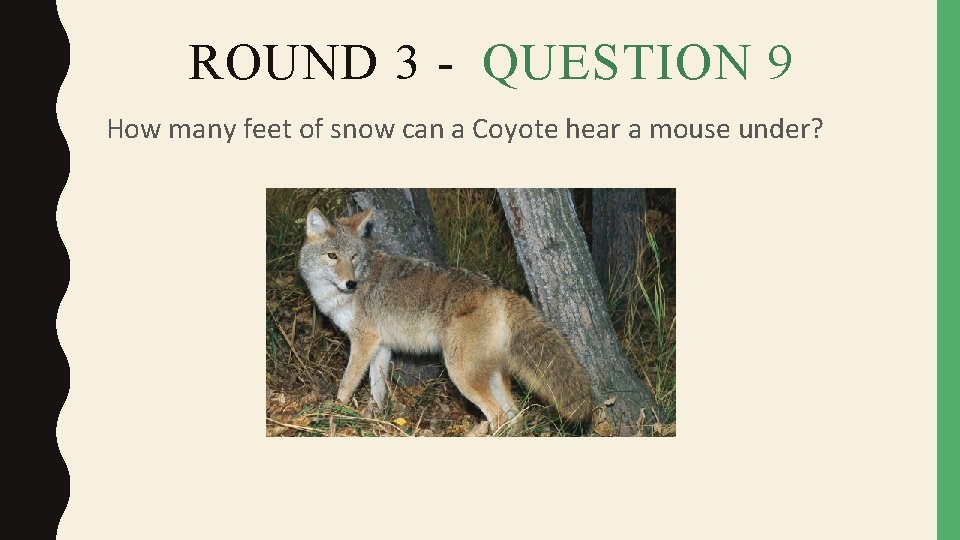 ROUND 3 - QUESTION 9

How many feet of snow can a Coyote hear a mouse under?